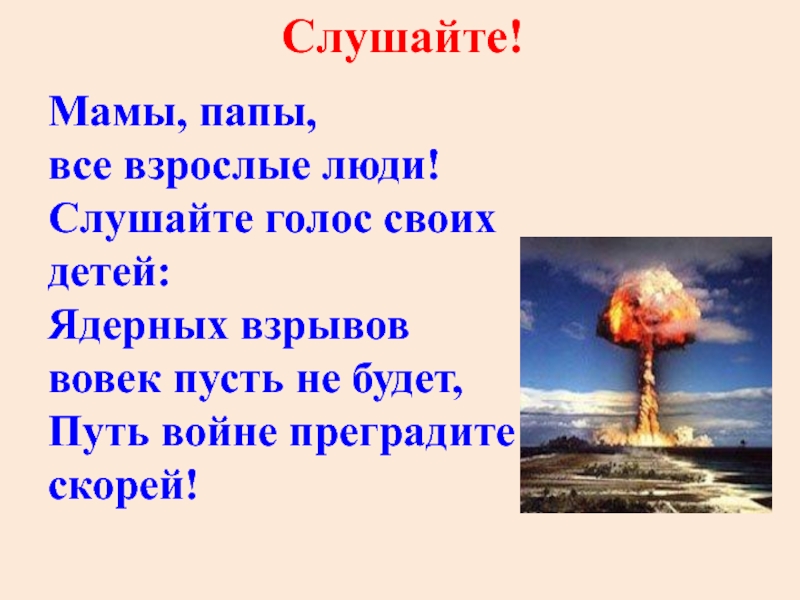 Слушайте!

Мамы, папы,
все взрослые люди!
Слушайте голос своих детей:
Ядерных взрывов
вовек пусть не будет,
Путь войне преградите скорей!